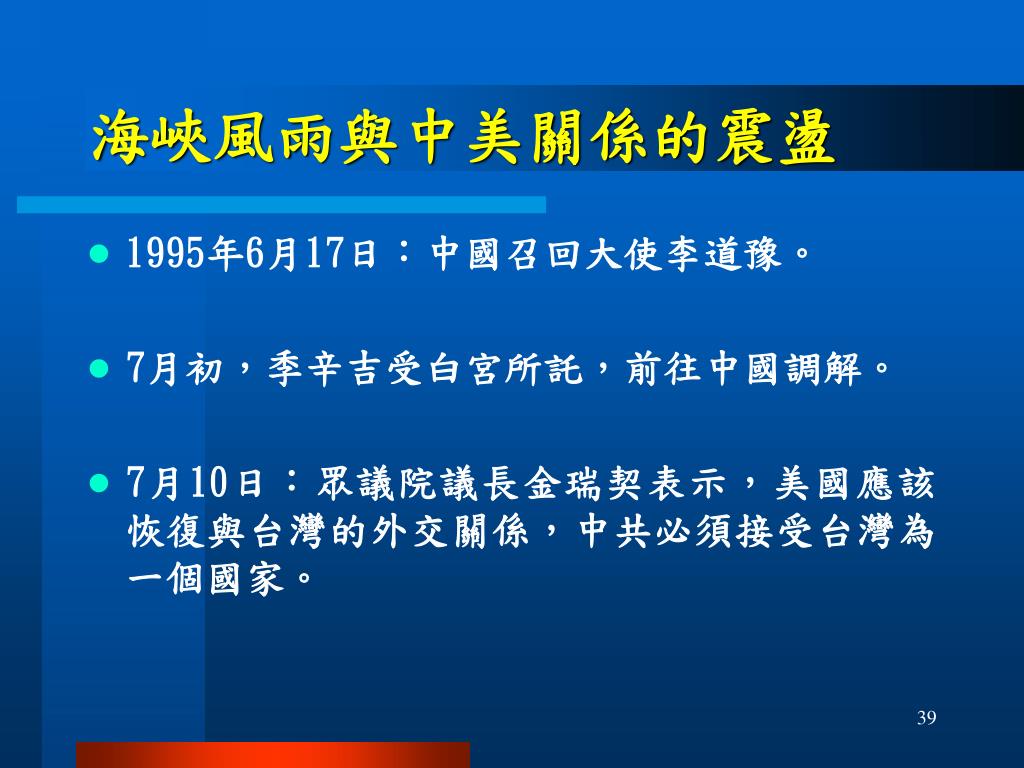 海峽風雨與中美關係的震盪

1995年6月17日：中國召回大使李道豫。

7月初，季辛吉受白宮所託，前往中國調解。

7月10日：眾議院議長金瑞契表示，美國應該恢復與台灣的外交關係，中共必須接受台灣為一個國家。

39